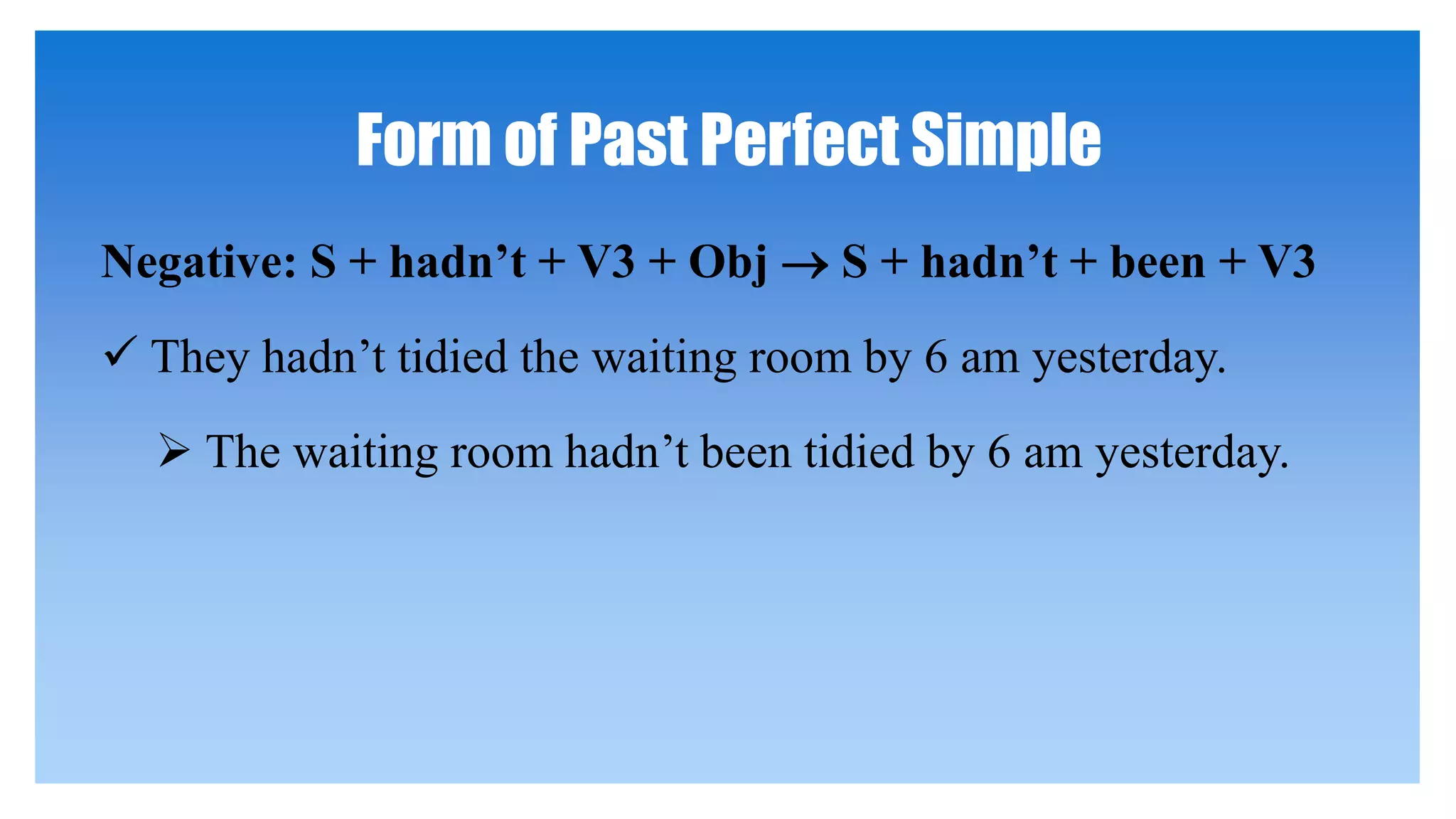 Form of Past Perfect Simple

Negative: S + hadn’t + V3 + Obj → S + hadn’t + been + V3

✓ They hadn’t tidied the waiting room by 6 am yesterday.

➢ The waiting room hadn’t been tidied by 6 am yesterday.